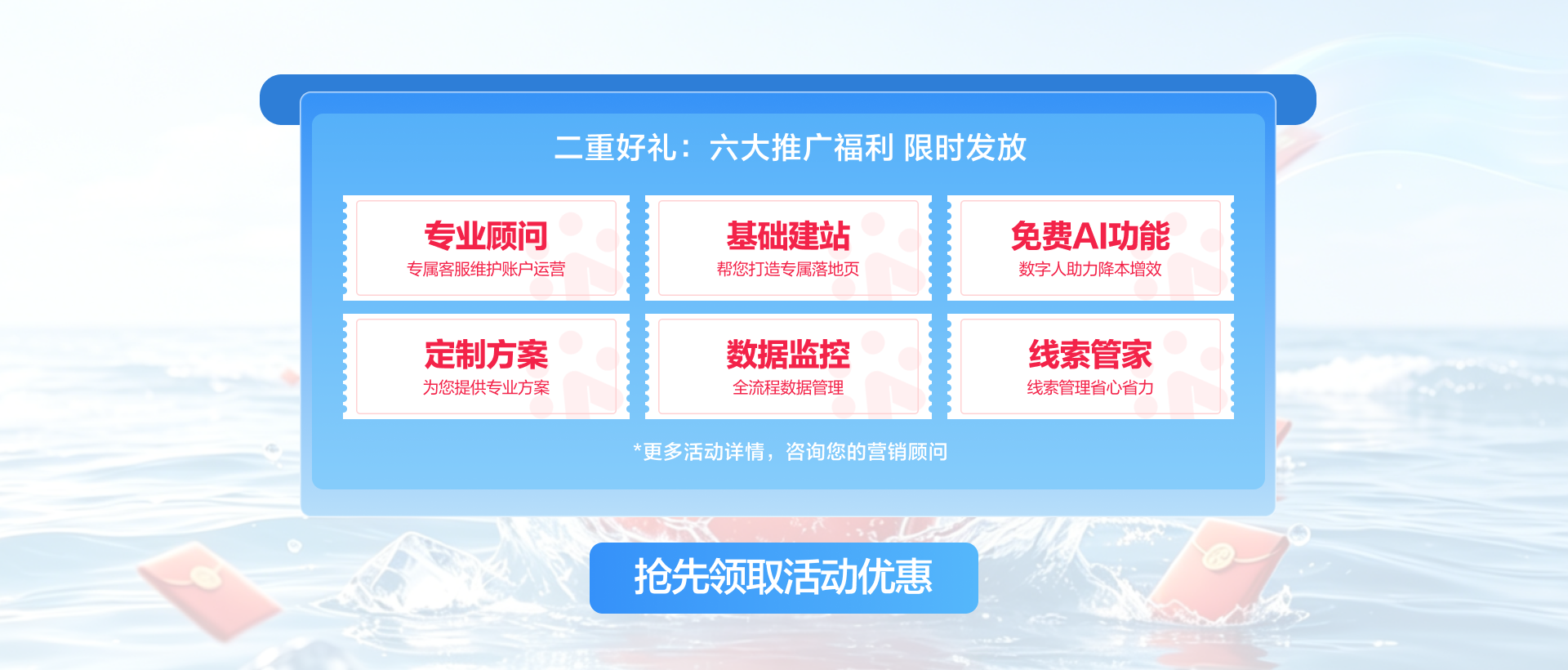 二重好礼：六大推广福利 限时发放

专业顾问
专属客服维护账户运营

基础建站
帮您打造专属落地页

免费AI功能
数字人助力降本增效

定制方案
为您提供专业方案

数据监控
全流程数据管理

线索管家
线索管理省心省力

*更多活动详情，咨询您的营销顾问

抢先领取活动优惠